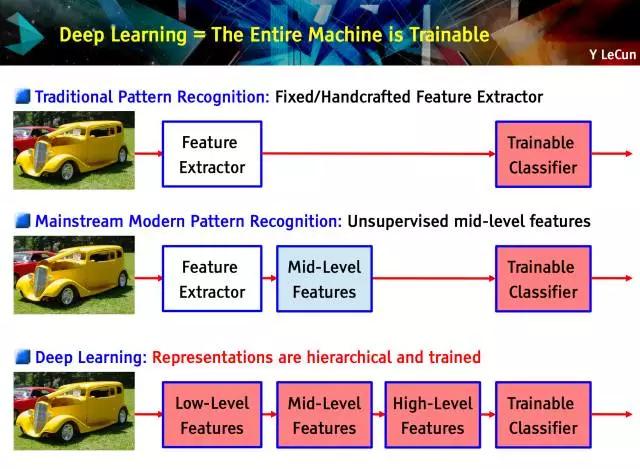 Deep Learning = The Entire Machine is Trainable

Y LeCun

Traditional Pattern Recognition: Fixed/Handcrafted Feature Extractor

Feature Extractor

Trainable Classifier

Mainstream Modern Pattern Recognition: Unsupervised mid-level features

Feature Extractor

Mid-Level Features

Trainable Classifier

Deep Learning: Representations are hierarchical and trained

Low-Level Features

Mid-Level Features

High-Level Features

Trainable Classifier